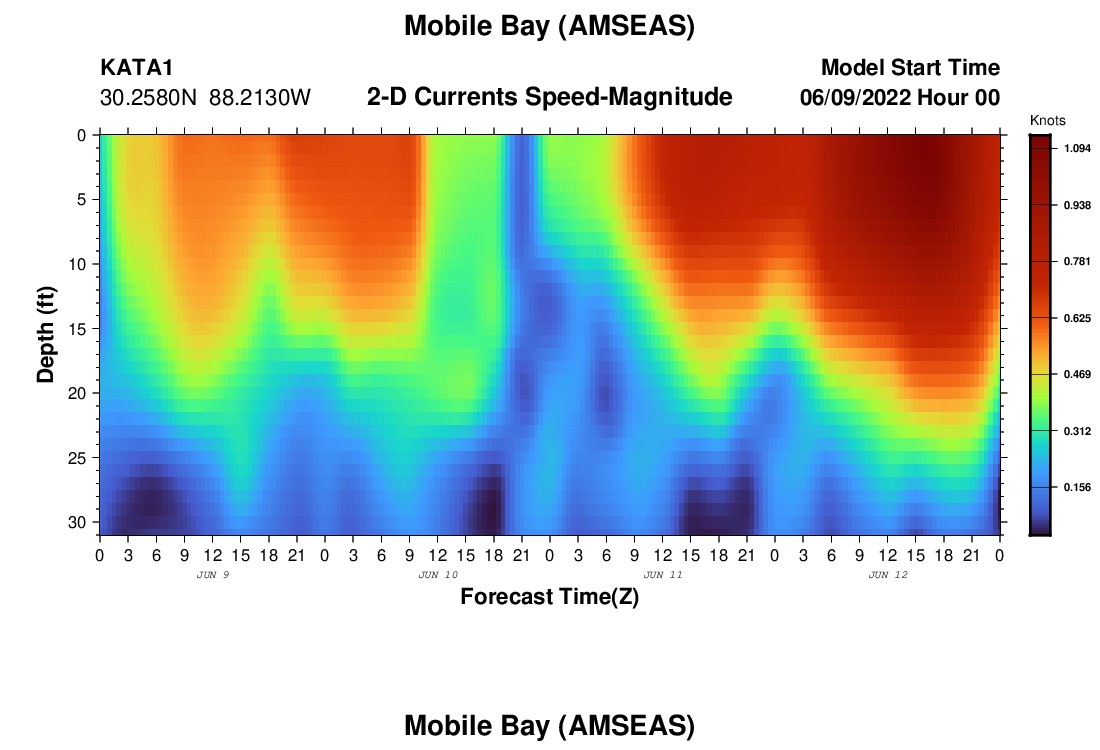 Mobile Bay (AMSEAS)

KATA1
30.2580N 88.2130W

2-D Currents Speed-Magnitude

Model Start Time
06/09/2022 Hour 00

Knots
1.094
0.938
0.781
0.625
0.469
0.312
0.156

Depth (ft)
0
5
10
15
20
25
30

0 3 6 9 12 15 18 21 0 3 6 9 12 15 18 21 0 3 6 9 12 15 18 21 0 3 6 9 12 15 18 21 0
JUN 9
JUN 10
JUN 11
JUN 12

Forecast Time(Z)

Mobile Bay (AMSEAS)